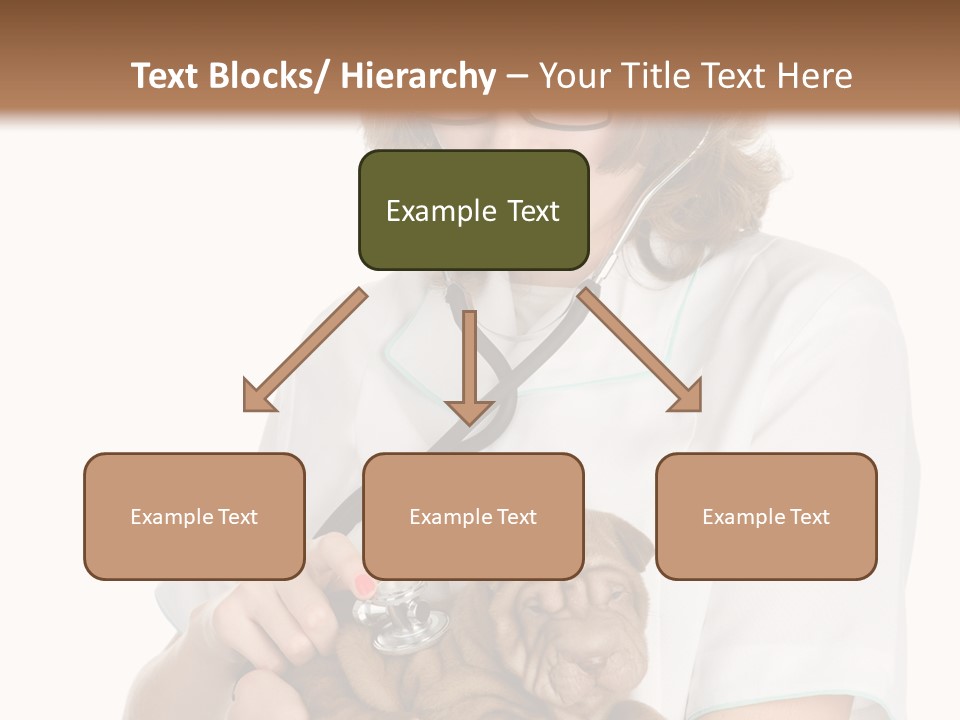 Text Blocks/ Hierarchy – Your Title Text Here

Example Text

Example Text

Example Text

Example Text